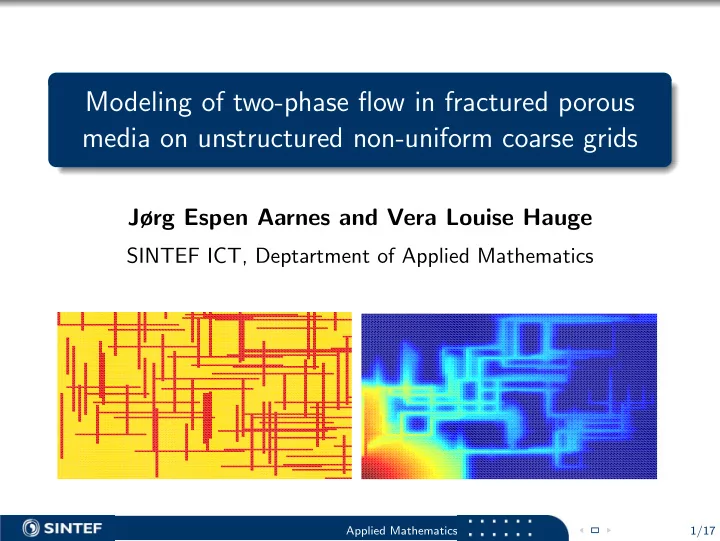 Modeling of two-phase flow in fractured porous media on unstructured non-uniform coarse grids

Jørg Espen Aarnes and Vera Louise Hauge

SINTEF ICT, Deptartment of Applied Mathematics

SINTEF

Applied Mathematics

1/17